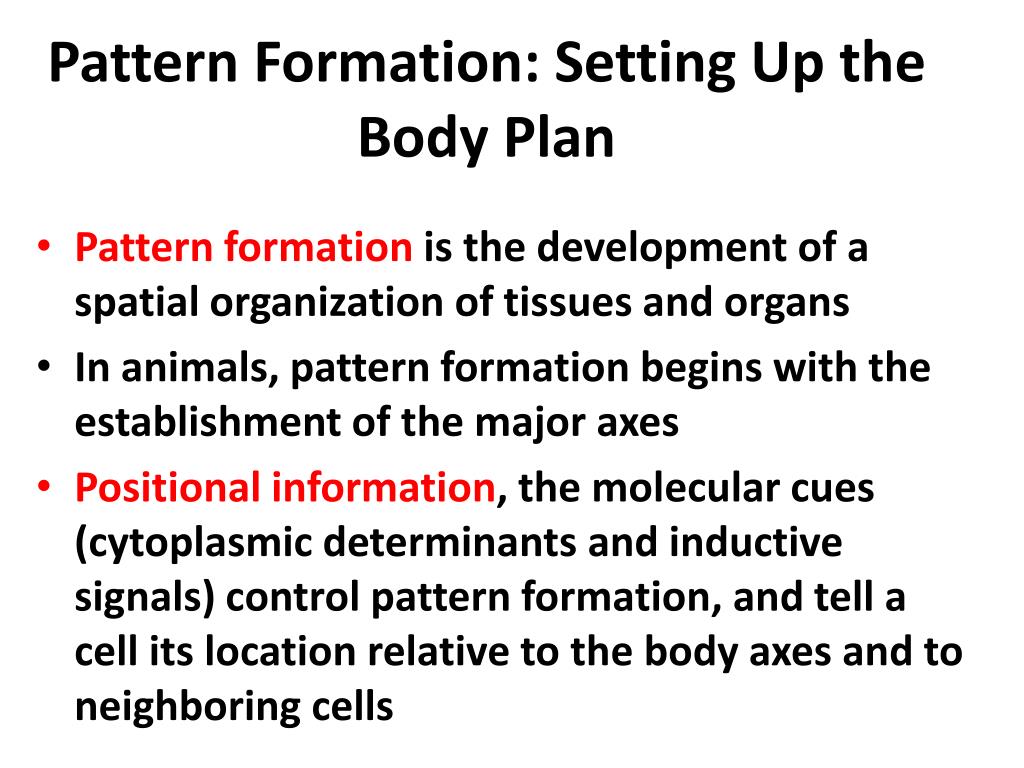 Pattern Formation: Setting Up the Body Plan

• Pattern formation is the development of a spatial organization of tissues and organs
• In animals, pattern formation begins with the establishment of the major axes
• Positional information, the molecular cues (cytoplasmic determinants and inductive signals) control pattern formation, and tell a cell its location relative to the body axes and to neighboring cells